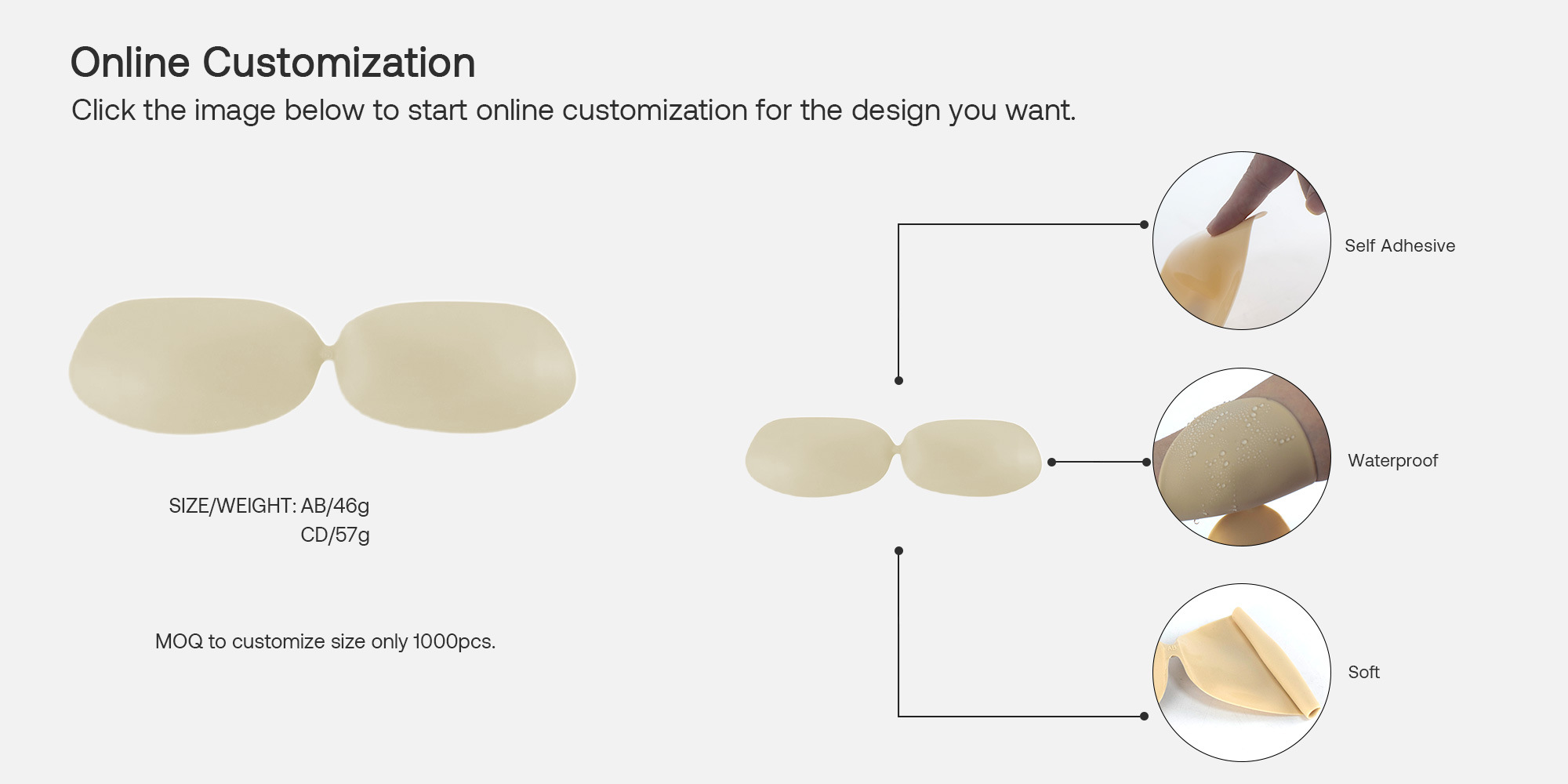 Online Customization

Click the image below to start online customization for the design you want.

SIZE/WEIGHT: AB/46g
CD/57g

MOQ to customize size only 1000pcs.

Self Adhesive

Waterproof

Soft